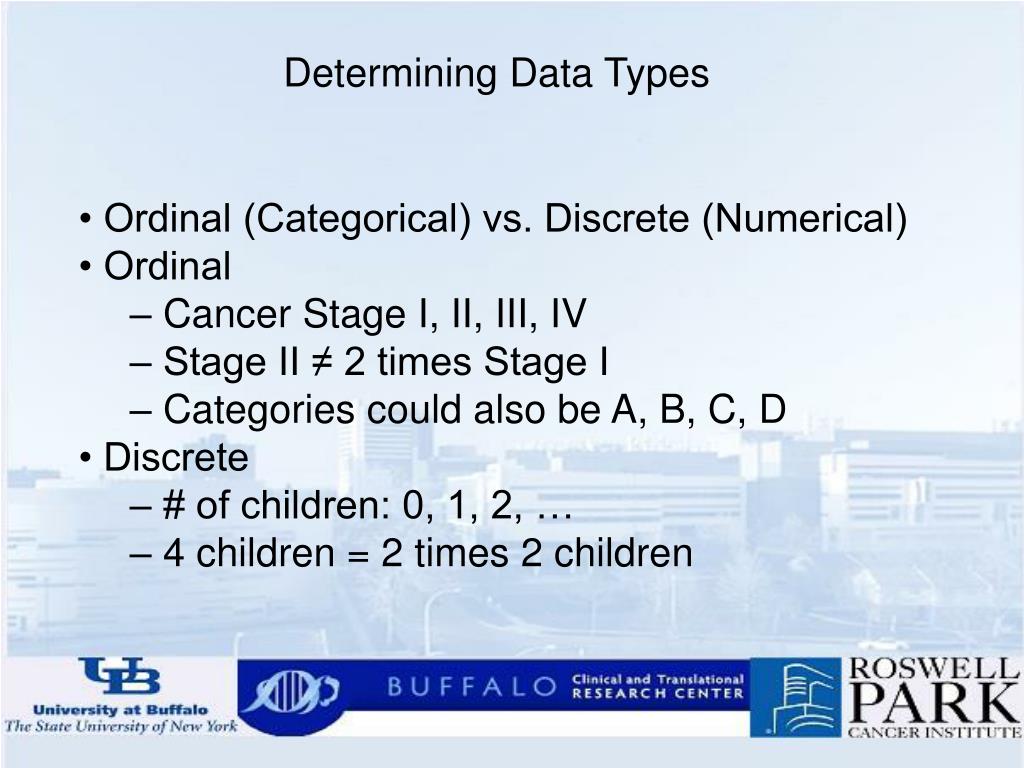 Determining Data Types

• Ordinal (Categorical) vs. Discrete (Numerical)
• Ordinal
– Cancer Stage I, II, III, IV
– Stage II ≠ 2 times Stage I
– Categories could also be A, B, C, D
• Discrete
– # of children: 0, 1, 2, …
– 4 children = 2 times 2 children

UB
University at Buffalo
The State University of New York

BUFFALO Clinical and Translational RESEARCH CENTER

ROSWELL PARK CANCER INSTITUTE